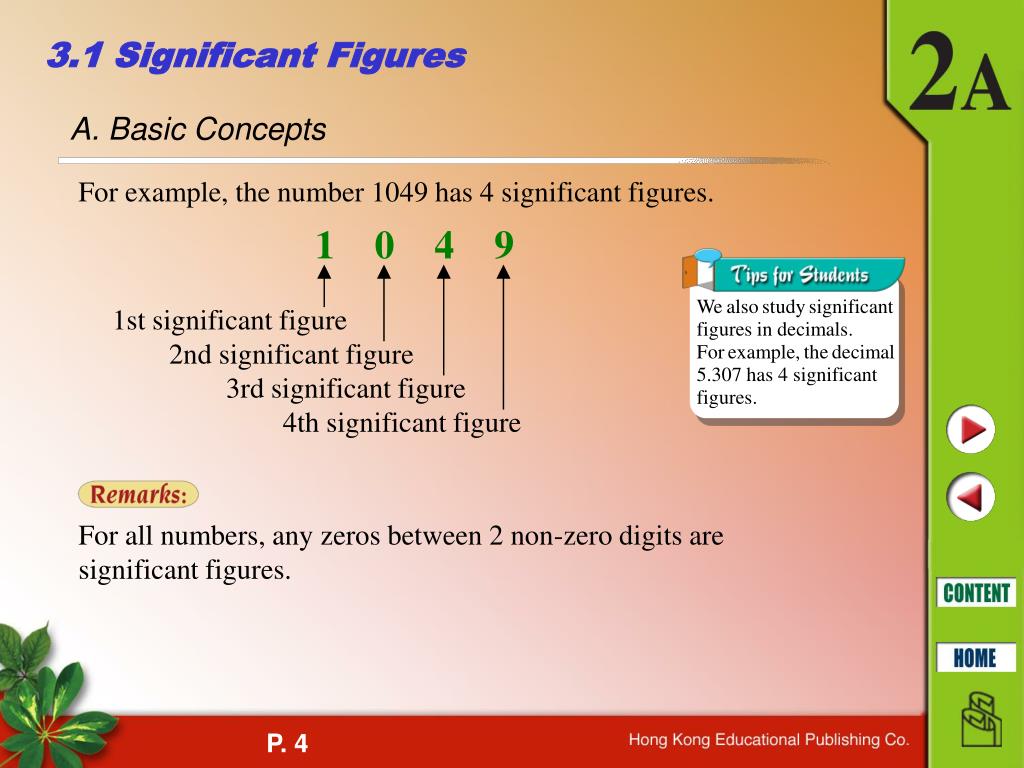 3.1 Significant Figures

2A

A. Basic Concepts

For example, the number 1049 has 4 significant figures.

1 0 4 9

1st significant figure
2nd significant figure
3rd significant figure
4th significant figure

Tips for Students

We also study significant figures in decimals.
For example, the decimal 5.307 has 4 significant figures.

Remarks:

For all numbers, any zeros between 2 non-zero digits are significant figures.

CONTENT

HOME

P. 4

Hong Kong Educational Publishing Co.